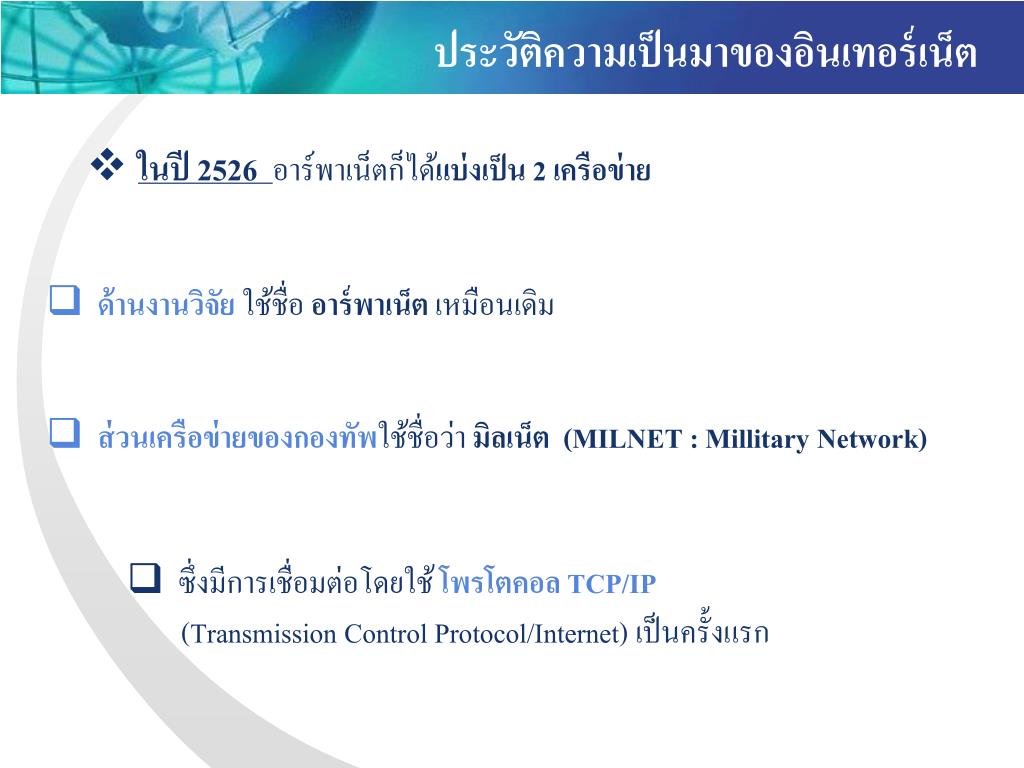 ประวัติความเป็นมาของอินเทอร์เน็ต

❖ ในปี 2526 อาร์พาเน็ตก็ได้แบ่งเป็น 2 เครือข่าย

❑ ด้านงานวิจัย ใช้ชื่อ อาร์พาเน็ต เหมือนเดิม

❑ ส่วนเครือข่ายของกองทัพใช้ชื่อว่า มิลเน็ต (MILNET : Millitary Network)

❑ ซึ่งมีการเชื่อมต่อโดยใช้ โพรโตคอล TCP/IP (Transmission Control Protocol/Internet) เป็นครั้งแรก